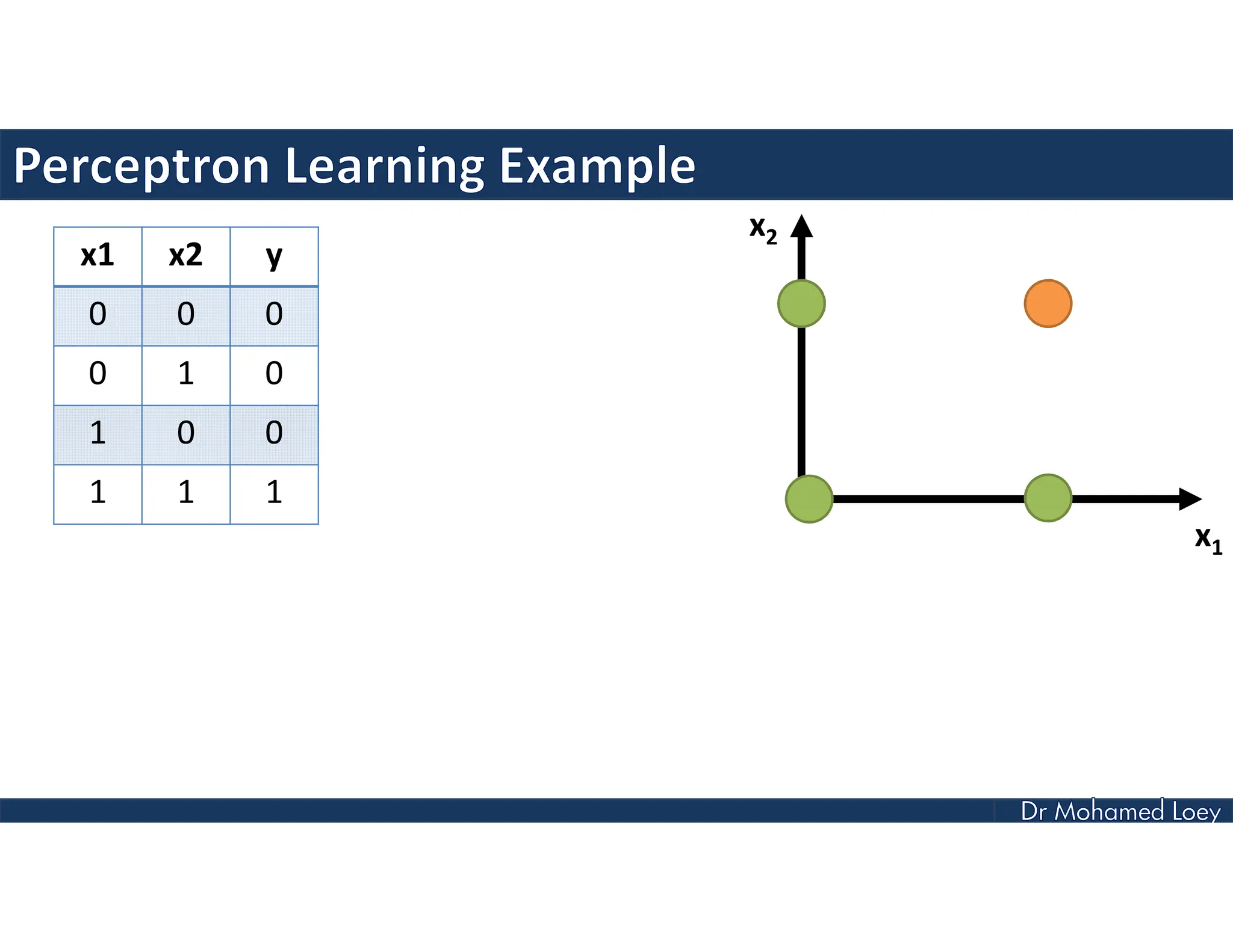 Perceptron Learning Example

| x1 | x2 | y |
|---|---|---|
| 0 | 0 | 0 |
| 0 | 1 | 0 |
| 1 | 0 | 0 |
| 1 | 1 | 1 |

$x_2$

$x_1$

Dr Mohamed Loey